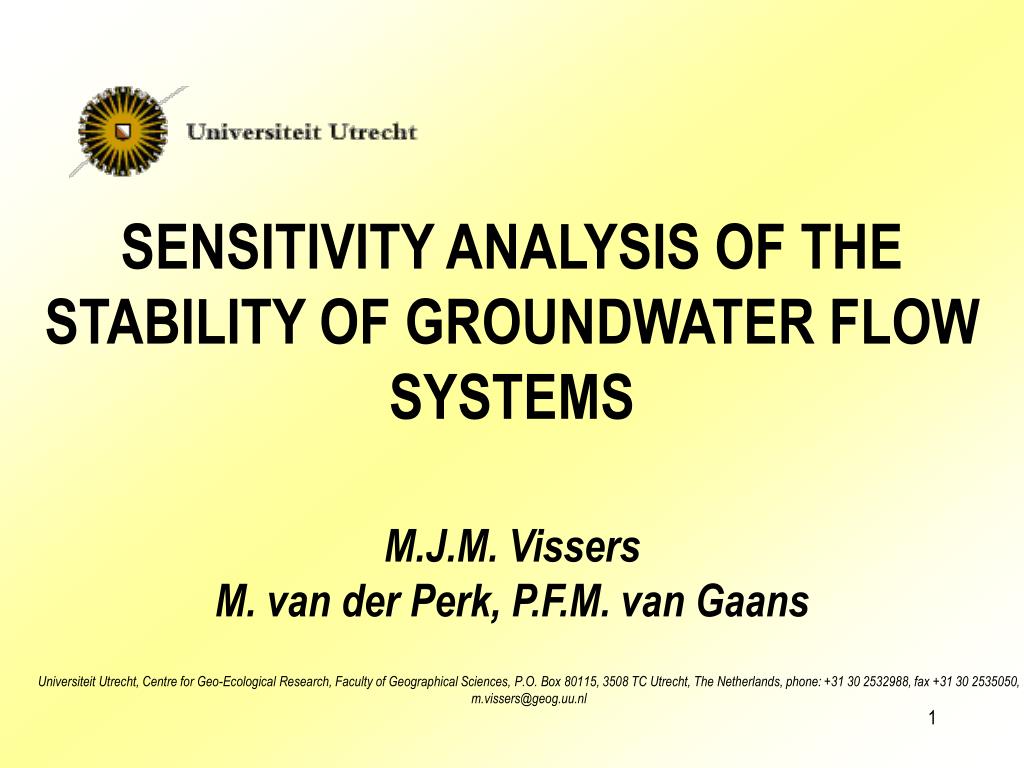 Universiteit Utrecht

SENSITIVITY ANALYSIS OF THE STABILITY OF GROUNDWATER FLOW SYSTEMS

M.J.M. Vissers
M. van der Perk, P.F.M. van Gaans

Universiteit Utrecht, Centre for Geo-Ecological Research, Faculty of Geographical Sciences, P.O. Box 80115, 3508 TC Utrecht, The Netherlands, phone: +31 30 2532988, fax +31 30 2535050, m.vissers@geog.uu.nl

1